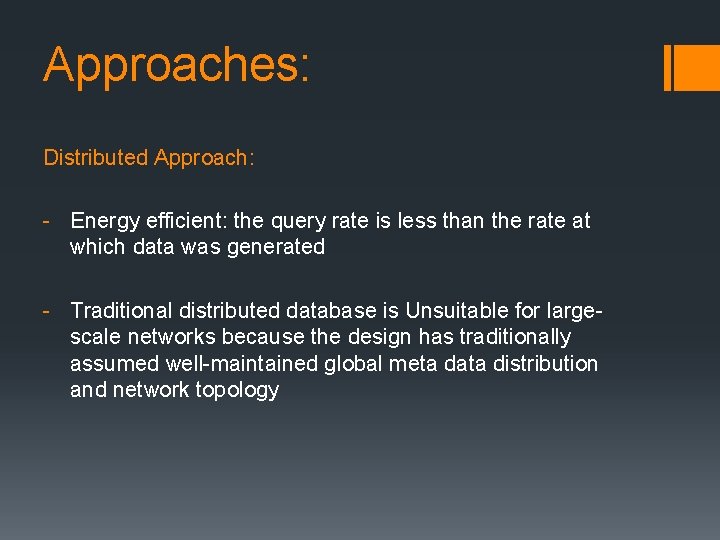 Approaches:

Distributed Approach:

- Energy efficient: the query rate is less than the rate at which data was generated

- Traditional distributed database is Unsuitable for large-scale networks because the design has traditionally assumed well-maintained global meta data distribution and network topology